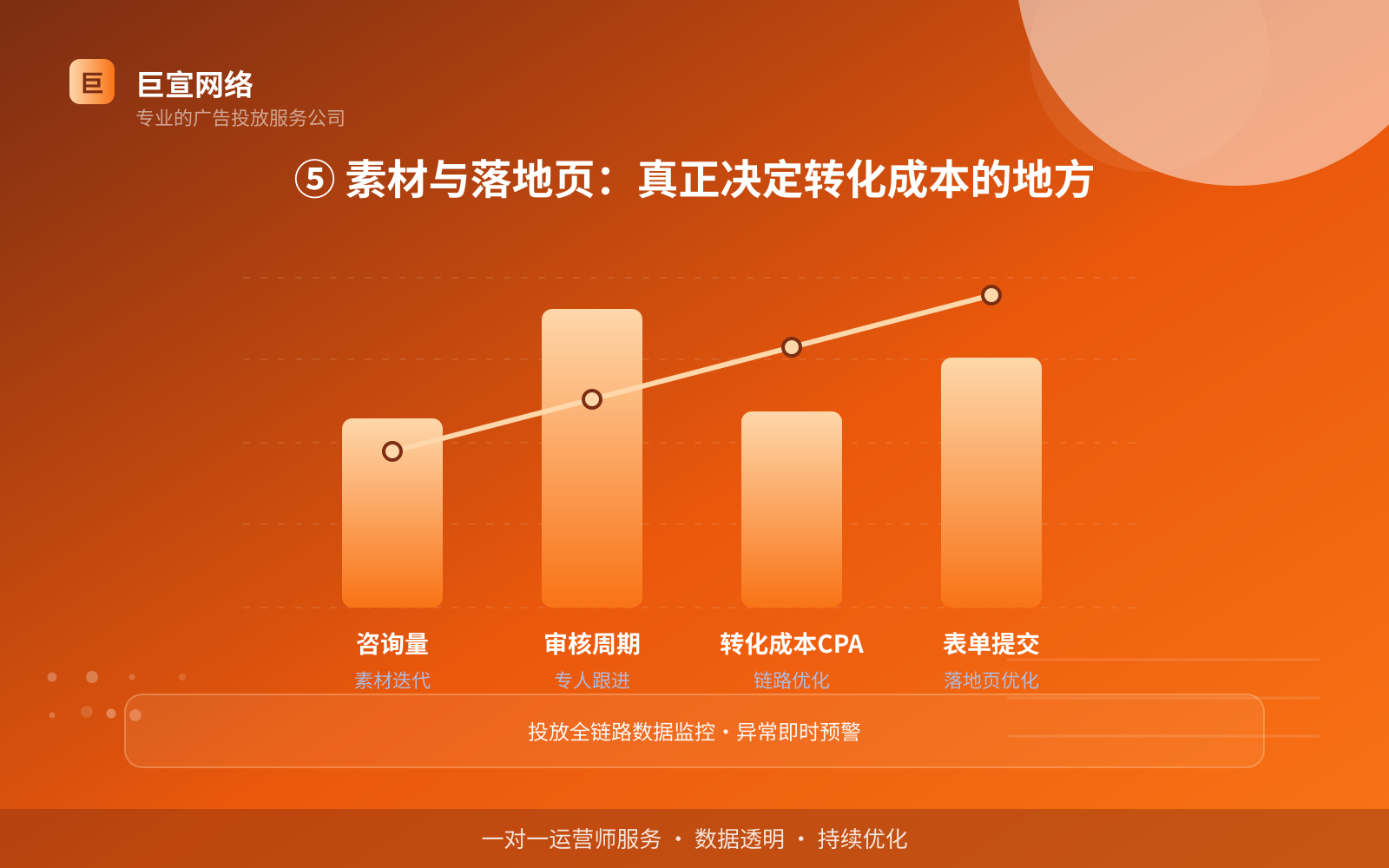 巨
巨宣网络
专业的广告投放服务公司

⑤ 素材与落地页：真正决定转化成本的地方

咨询量
素材迭代

审核周期
专人跟进

转化成本CPA
链路优化

表单提交
落地页优化

投放全链路数据监控 · 异常即时预警

一对一运营师服务 · 数据透明 · 持续优化